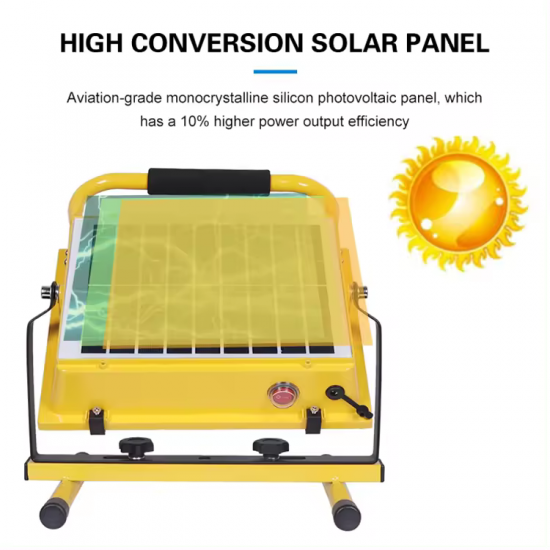 HIGH CONVERSION SOLAR PANEL

Aviation-grade monocrystalline silicon photovoltaic panel, which has a 10% higher power output efficiency